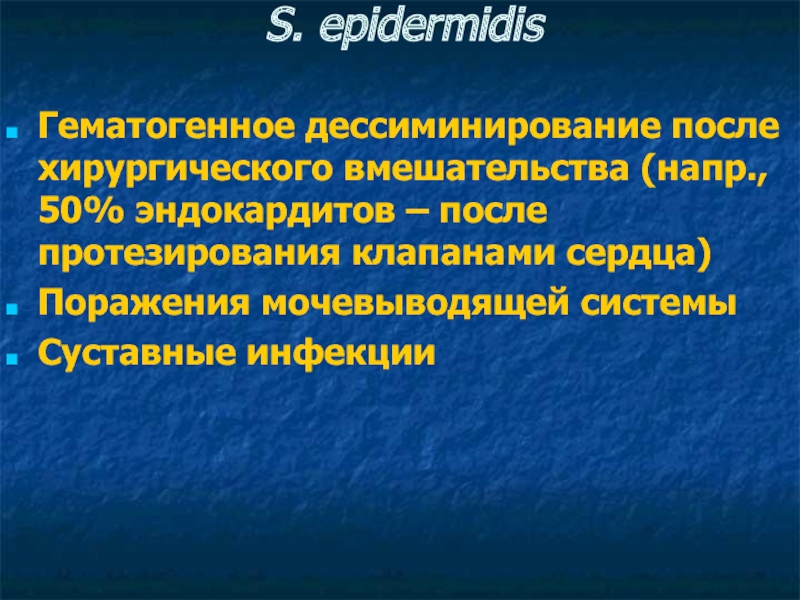 S. epidermidis

Гематогенное дессиминирование после хирургического вмешательства (напр., 50% эндокардитов – после протезирования клапанами сердца)

Поражения мочевыводящей системы

Суставные инфекции